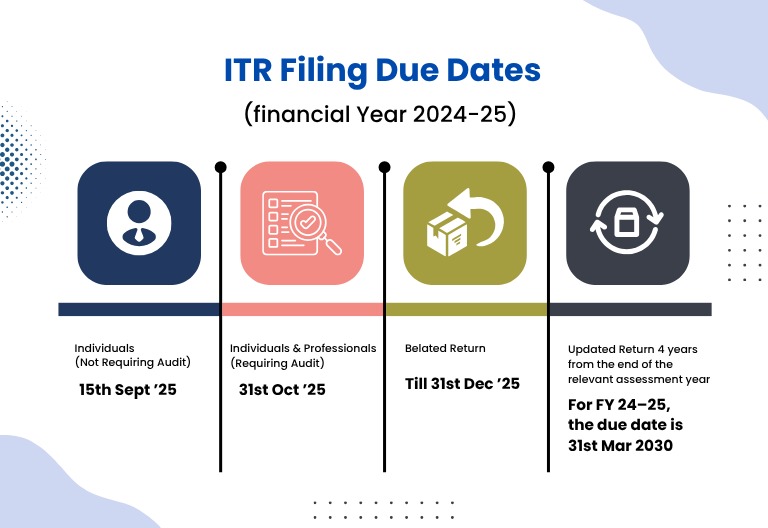 ITR Filing Due Dates

(financial Year 2024-25)

Individuals
(Not Requiring Audit)

15th Sept '25

Individuals & Professionals
(Requiring Audit)

31st Oct '25

Belated Return

Till 31st Dec '25

Updated Return 4 years from the end of the relevant assessment year

For FY 24–25, the due date is 31st Mar 2030